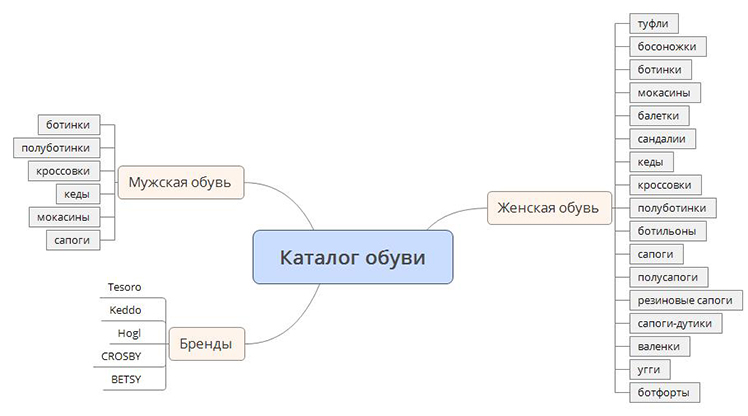 Каталог обуви

Мужская обувь
ботинки
полуботинки
кроссовки
кеды
мокасины
сапоги

Бренды
Tesoro
Keddo
Hogl
CROSBY
BETSY

Женская обувь
туфли
босоножки
ботинки
мокасины
балетки
сандалии
кеды
кроссовки
полуботинки
ботильоны
сапоги
полусапоги
резиновые сапоги
сапоги-дутики
валенки
угги
ботфорты